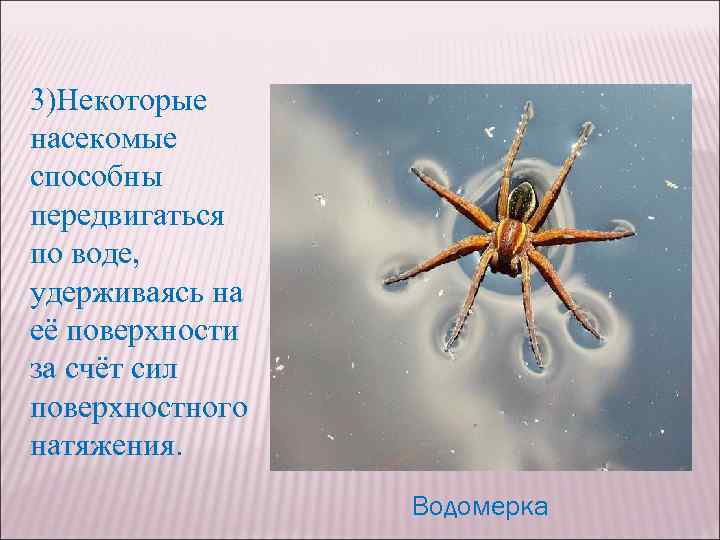 3)Некоторые насекомые способны передвигаться по воде, удерживаясь на её поверхности за счёт сил поверхностного натяжения.

Водомерка